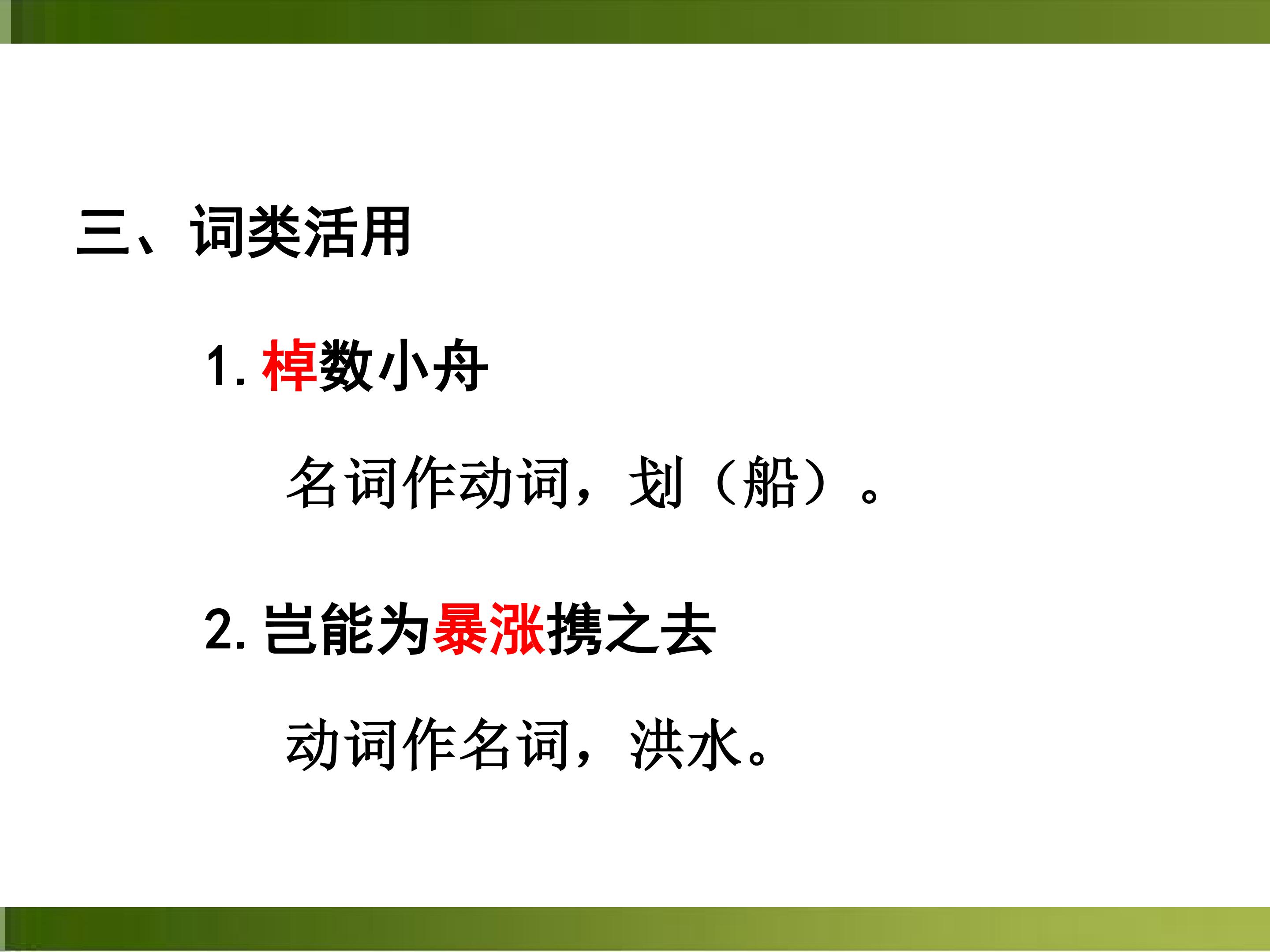 三、词类活用

1. 棹数小舟

名词作动词，划（船）。

2. 岂能为暴涨携之去

动词作名词，洪水。